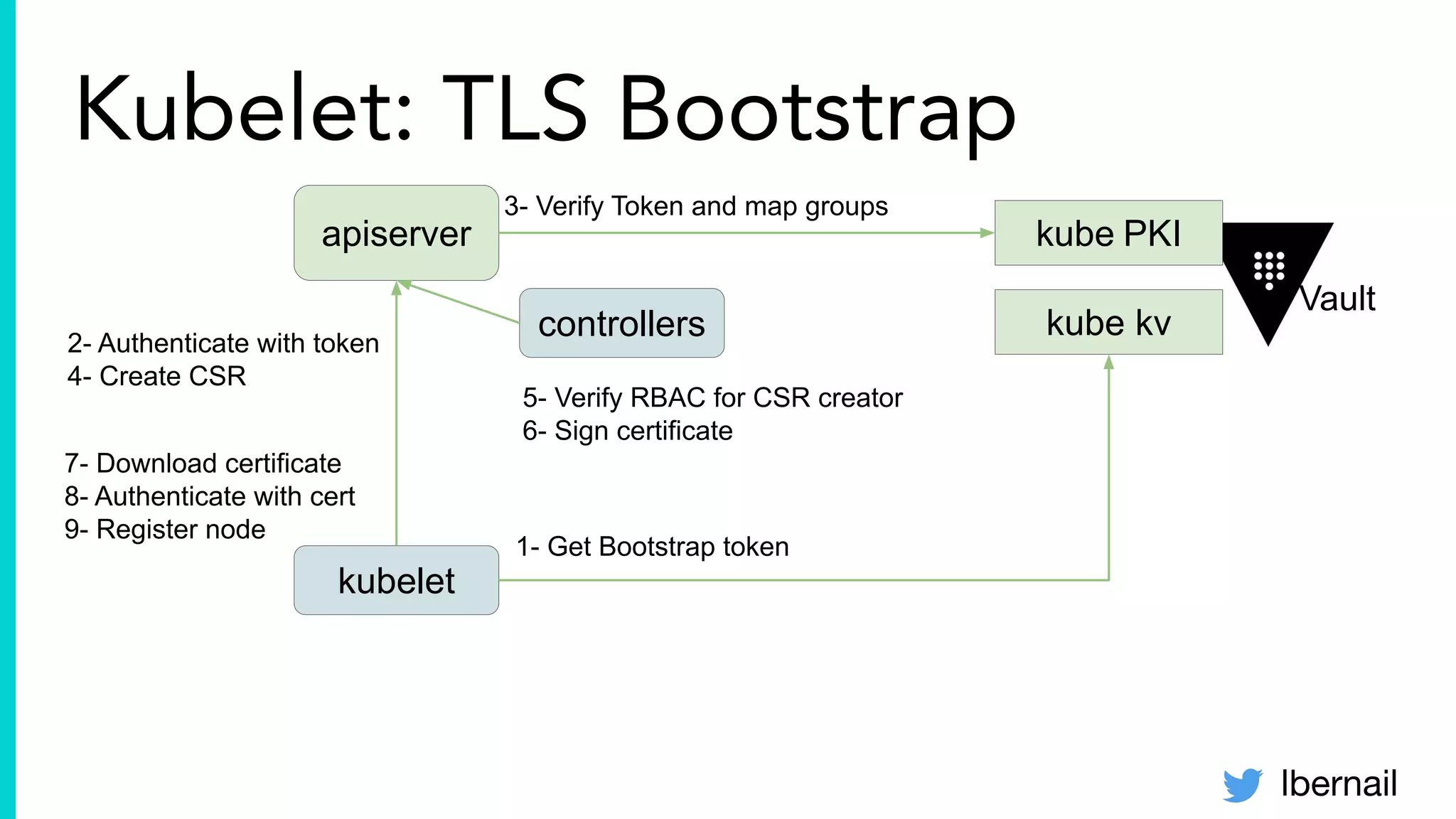 Kubelet: TLS Bootstrap

apiserver

3- Verify Token and map groups

kube PKI

Vault

controllers

kube kv

2- Authenticate with token
4- Create CSR

5- Verify RBAC for CSR creator
6- Sign certificate

7- Download certificate
8- Authenticate with cert
9- Register node

1- Get Bootstrap token

kubelet

lbernail